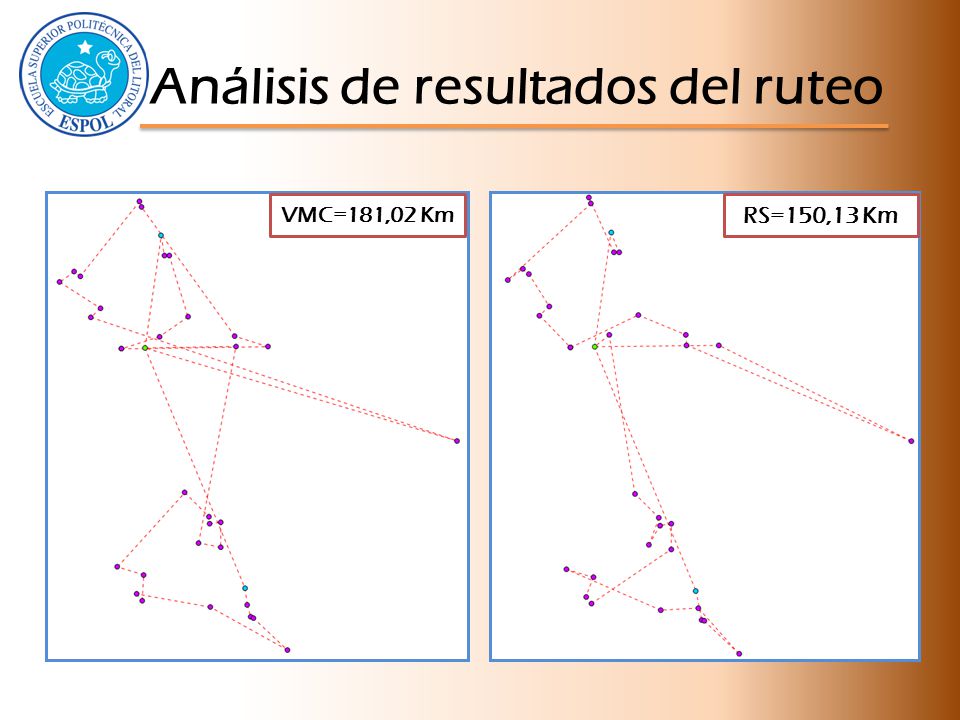 ESCUELA SUPERIOR POLITÉCNICA DEL LITORAL
ESPOL

Análisis de resultados del ruteo

VMC=181,02 Km

RS=150,13 Km